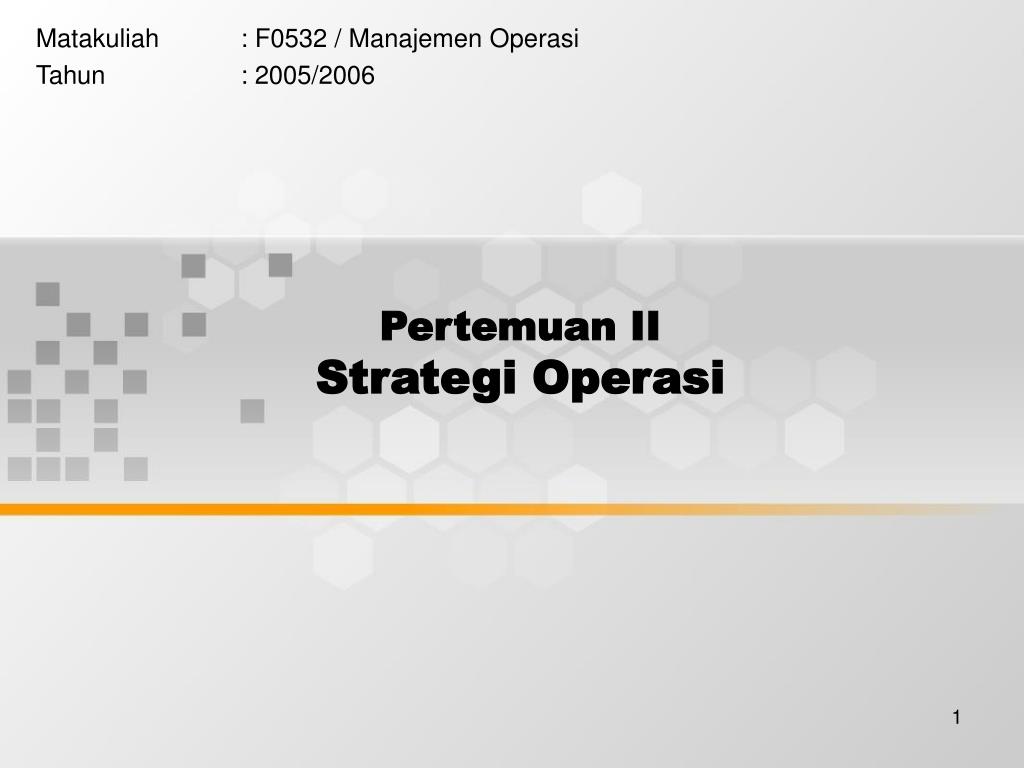 Matakuliah : F0532 / Manajemen Operasi
Tahun : 2005/2006

Pertemuan II
Strategi Operasi

1